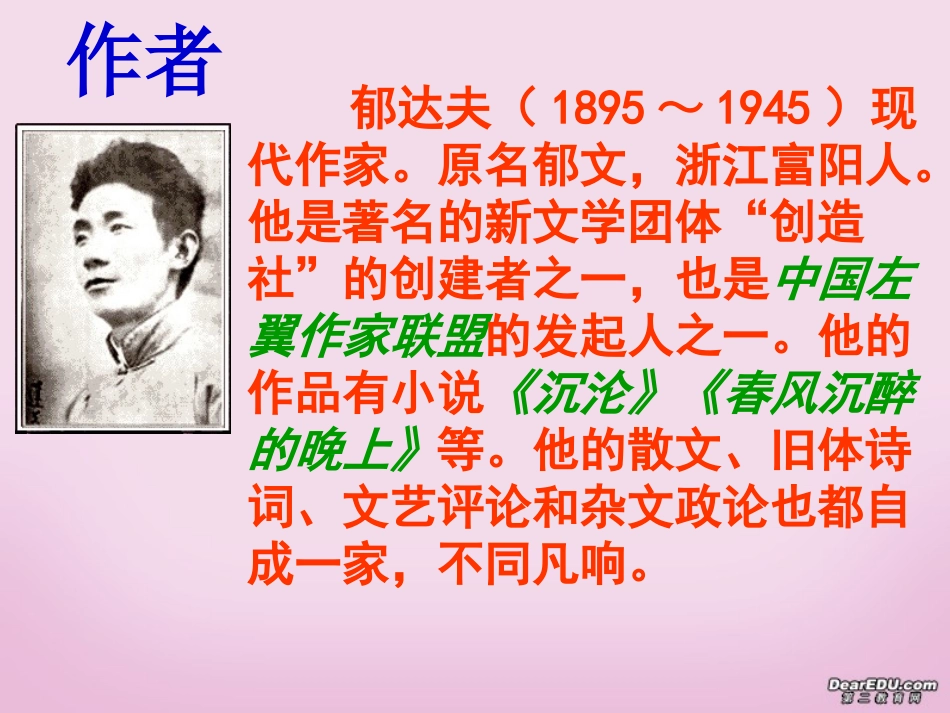 作者

郁达夫（1895～1945）现代作家。原名郁文，浙江富阳人。他是著名的新文学团体“创造社”的创建者之一，也是中国左翼作家联盟的发起人之一。他的作品有小说《沉沦》《春风沉醉的晚上》等。他的散文、旧体诗词、文艺评论和杂文政论也都自成一家，不同凡响。

DearEDU.com
第二教育网